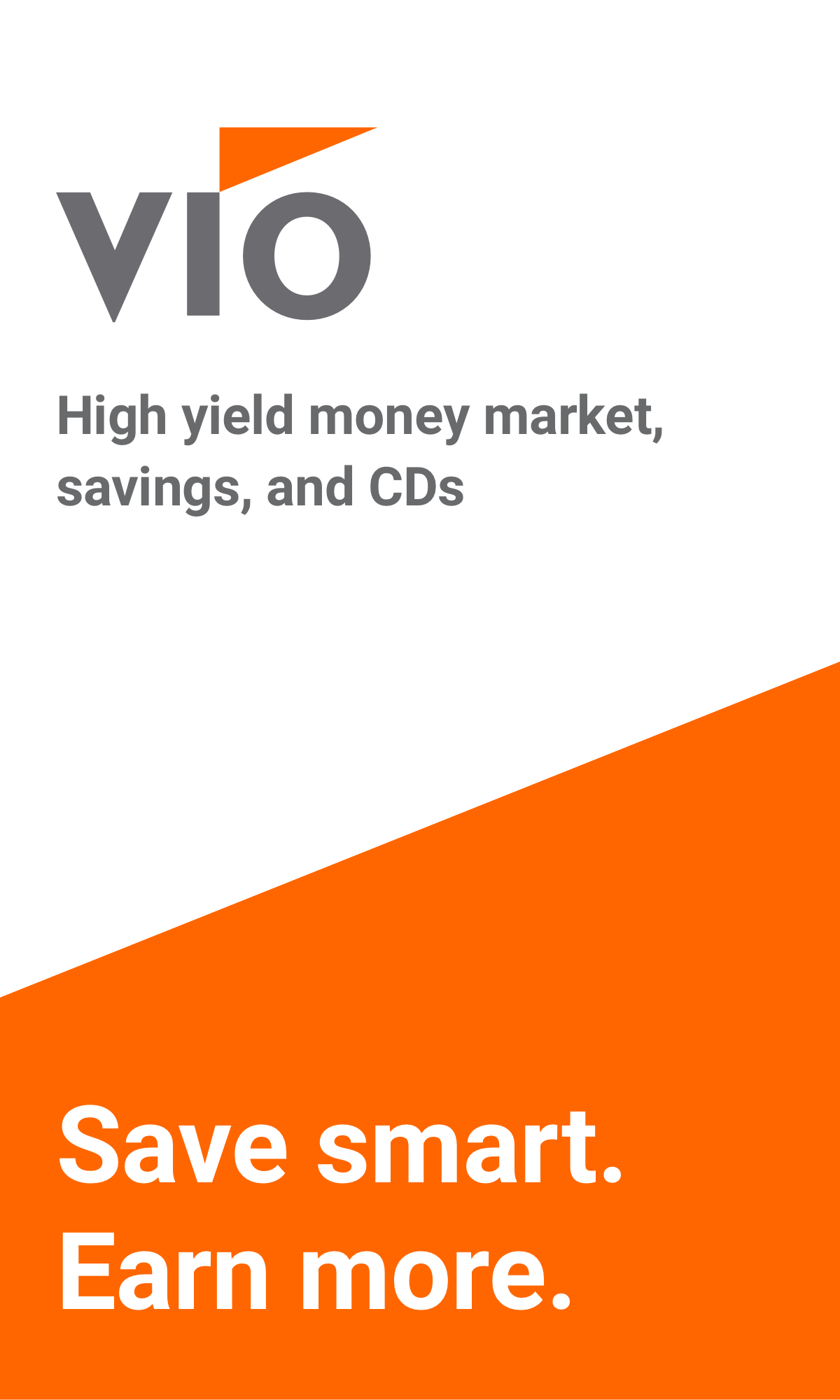 VIO

High yield money market, savings, and CDs

Save smart.
Earn more.